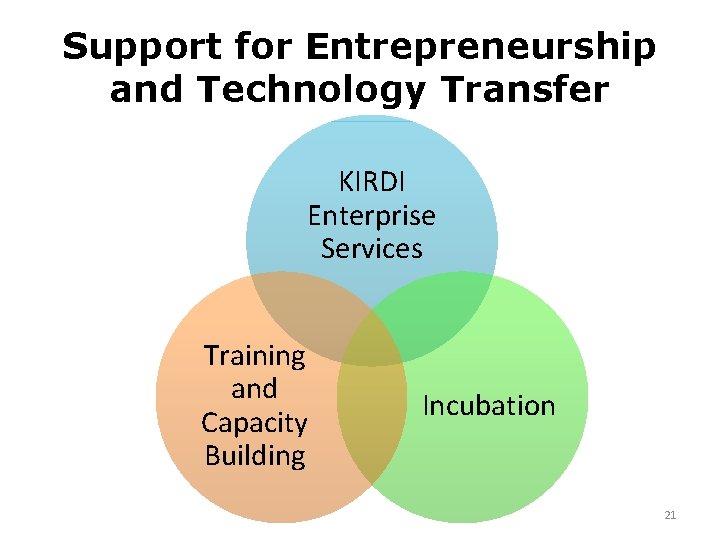 Support for Entrepreneurship and Technology Transfer

KIRDI Enterprise Services

Training and Capacity Building

Incubation

21